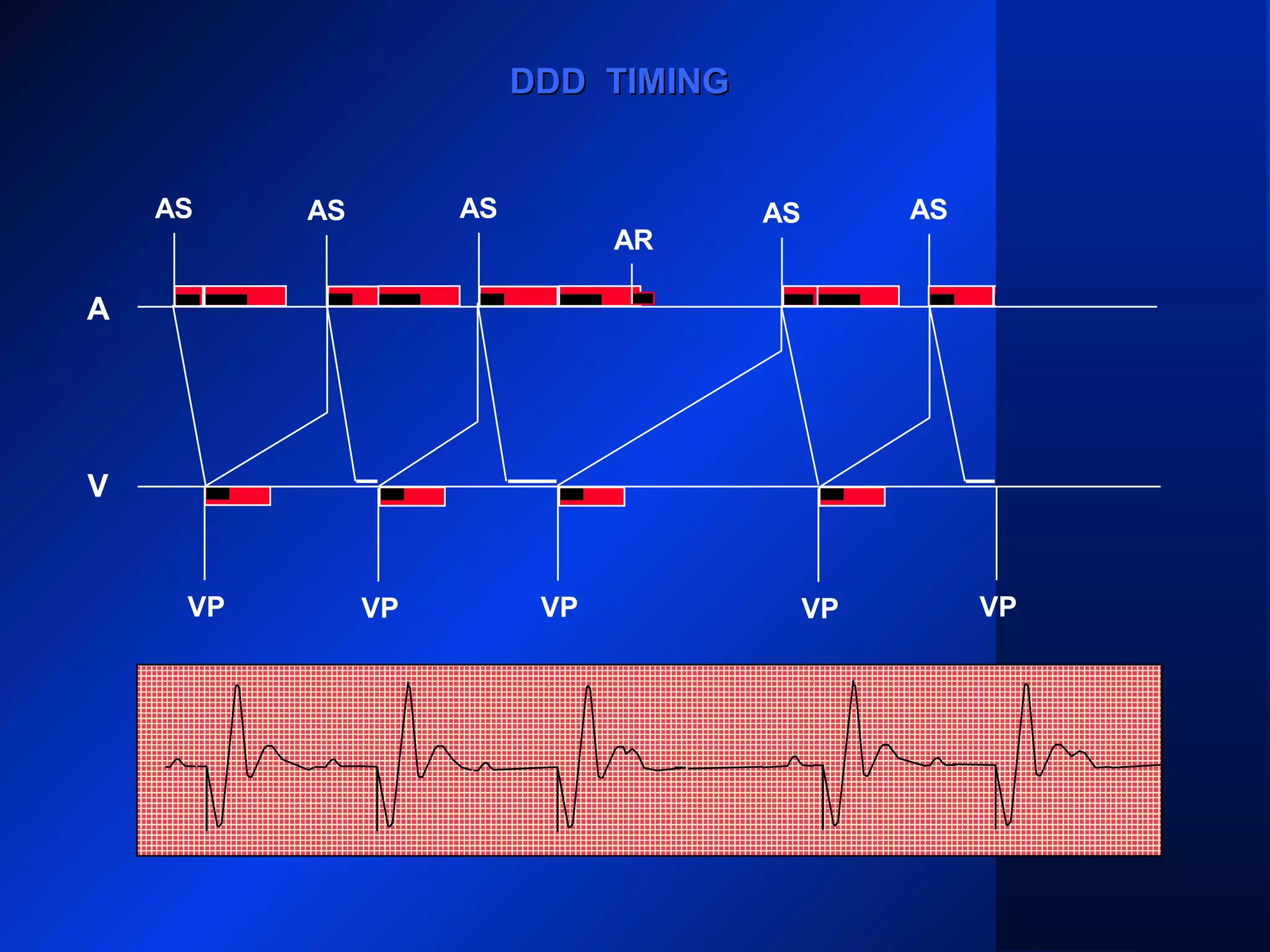 DDD TIMING

AS AS AS AR AS AS

A

V

VP VP VP VP VP